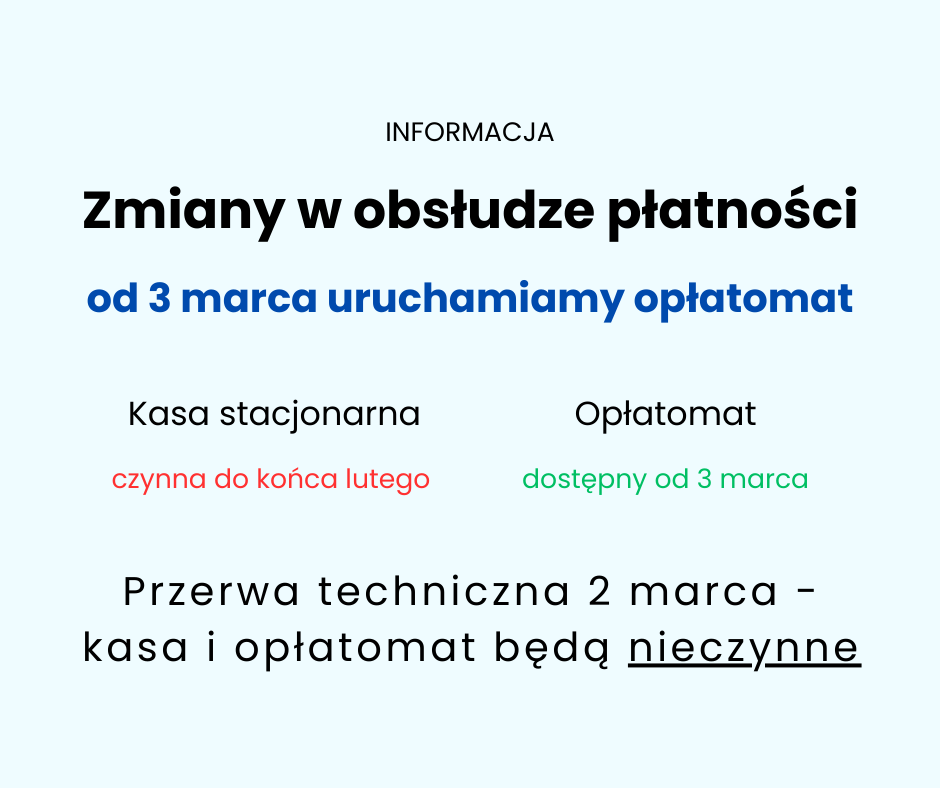 INFORMACJA

Zmiany w obsłudze płatności

od 3 marca uruchamiamy opłatomat

Kasa stacjonarna

czynna do końca lutego

Opłatomat

dostępny od 3 marca

Przerwa techniczna 2 marca - kasa i opłatomat będą nieczynne